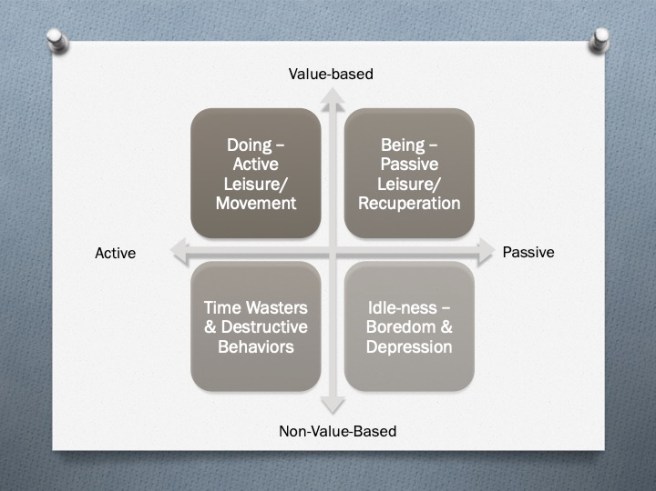 Value-based

Doing – Active Leisure/ Movement

Being – Passive Leisure/ Recuperation

Active

Passive

Time Wasters & Destructive Behaviors

Idle-ness – Boredom & Depression

Non-Value-Based